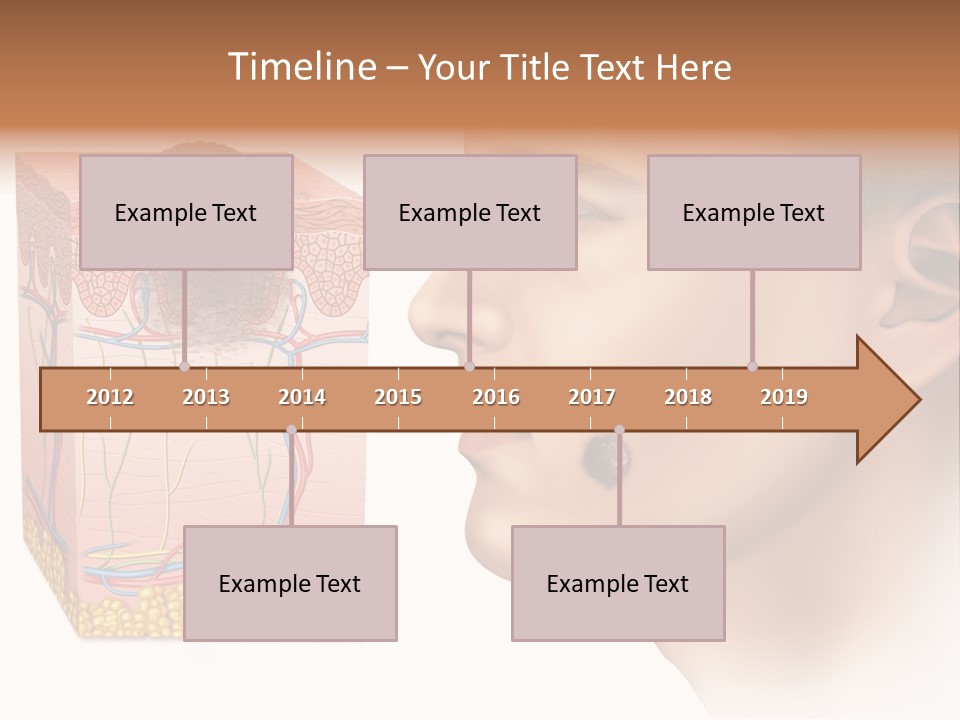 Timeline – Your Title Text Here

Example Text

Example Text

Example Text

2012
2013
2014
2015
2016
2017
2018
2019

Example Text

Example Text